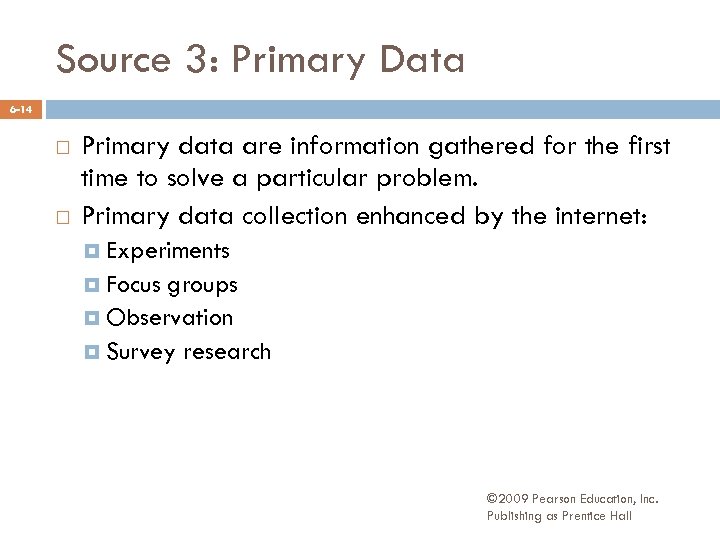 Source 3: Primary Data

6-14

Primary data are information gathered for the first time to solve a particular problem.

Primary data collection enhanced by the internet:

Experiments

Focus groups

Observation

Survey research

©2009 Pearson Education, Inc.
Publishing as Prentice Hall